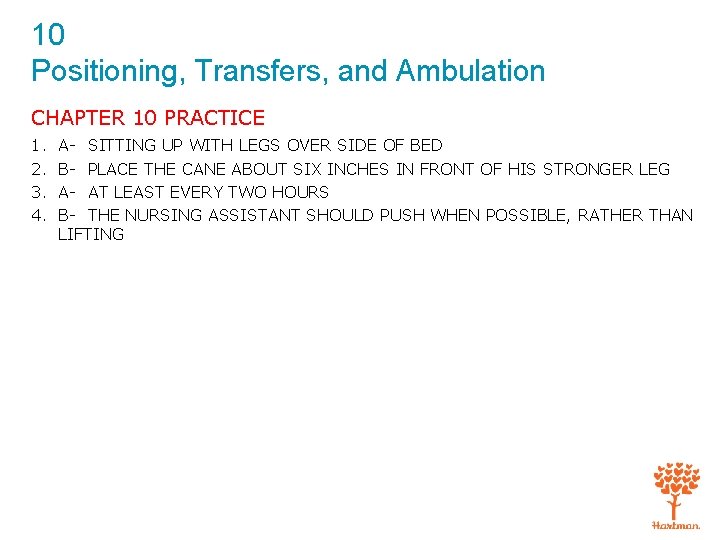 10
Positioning, Transfers, and Ambulation

CHAPTER 10 PRACTICE

1. A- SITTING UP WITH LEGS OVER SIDE OF BED
2. B- PLACE THE CANE ABOUT SIX INCHES IN FRONT OF HIS STRONGER LEG
3. A- AT LEAST EVERY TWO HOURS
4. B- THE NURSING ASSISTANT SHOULD PUSH WHEN POSSIBLE, RATHER THAN LIFTING

Hartman